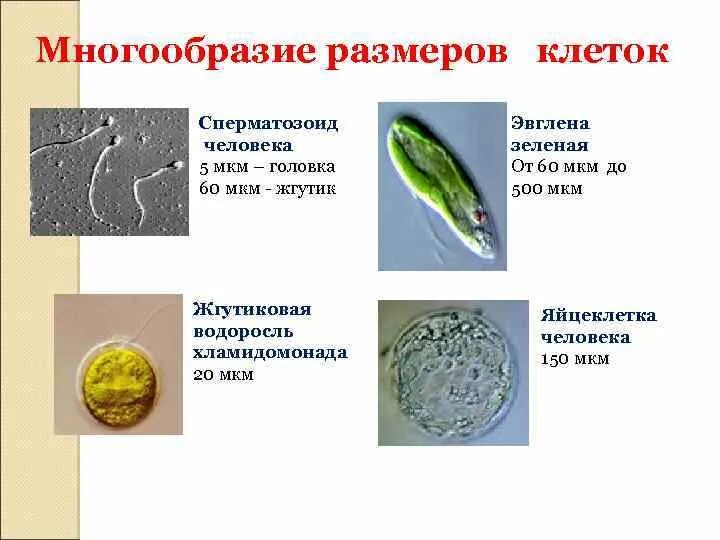 Многообразие размеров клеток

Сперматозоид человека
5 мкм – головка
60 мкм - жгутик

Эвглена зеленая
От 60 мкм до 500 мкм

Жгутиковая водоросль хламидомонада
20 мкм

Яйцеклетка человека
150 мкм